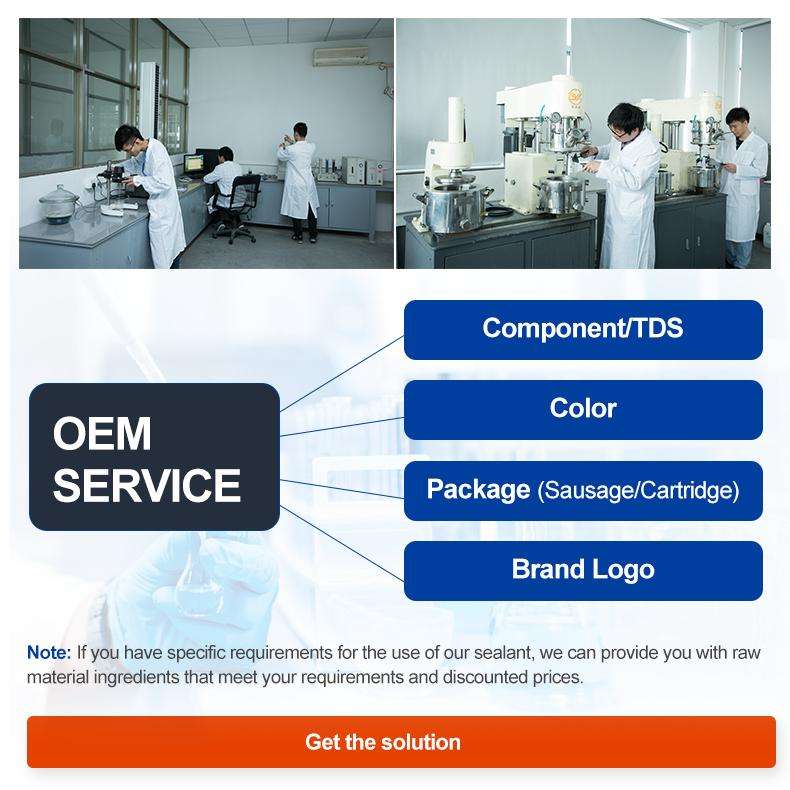 OEM SERVICE

Component/TDS

Color

Package (Sausage/Cartridge)

Brand Logo

Note: If you have specific requirements for the use of our sealant, we can provide you with raw material ingredients that meet your requirements and discounted prices.

Get the solution